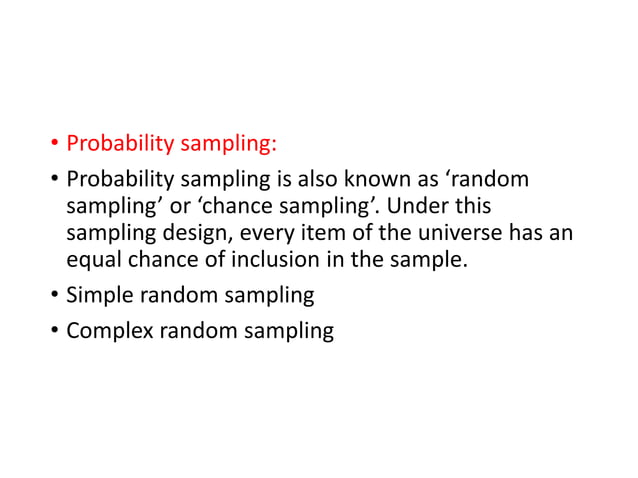 • Probability sampling:

• Probability sampling is also known as ‘random sampling’ or ‘chance sampling’. Under this sampling design, every item of the universe has an equal chance of inclusion in the sample.

• Simple random sampling

• Complex random sampling